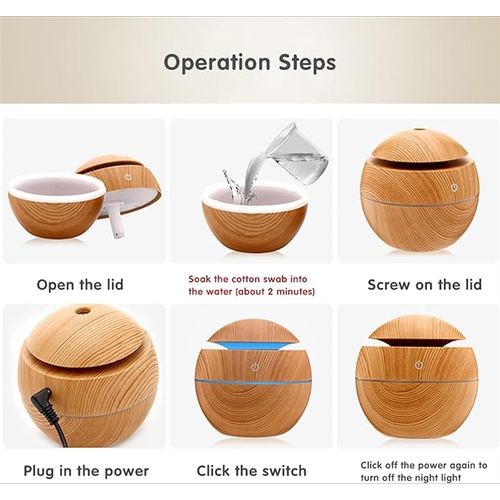 Operation Steps

Open the lid

Soak the cotton swab into the water (about 2 minutes)

Screw on the lid

Plug in the power

Click the switch

Click off the power again to turn off the night light